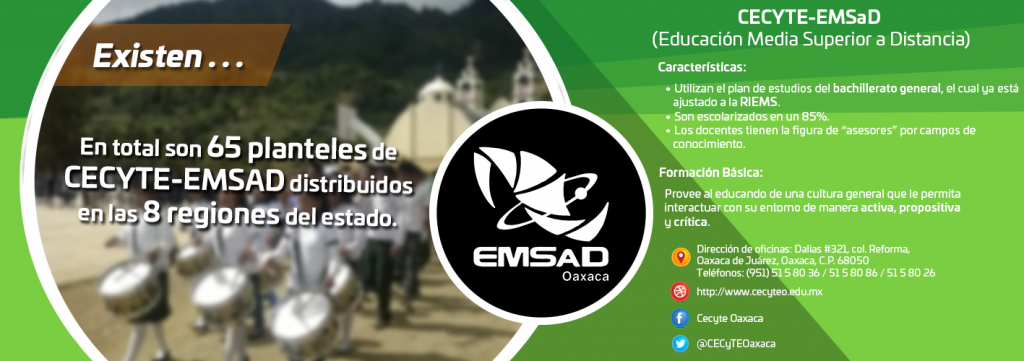 Existen . . .

En total son 65 planteles de CECYTE-EMSAD distribuidos en las 8 regiones del estado.

EMSAD
Oaxaca

CECYTE-EMSaD
(Educación Media Superior a Distancia)

Características:

• Utilizan el plan de estudios del bachillerato general, el cual ya está ajustado a la RIEMS.
• Son escolarizados en un 85%.
• Los docentes tienen la figura de "asesores" por campos de conocimiento.

Formación Básica:

Provee al educando de una cultura general que le permita interactuar con su entorno de manera activa, propositiva y crítica.

Dirección de oficinas: Dalias #321, col. Reforma, Oaxaca de Juárez, Oaxaca, C.P. 68050
Teléfonos: (951) 51 5 80 36 / 51 5 80 86 / 51 5 80 26

http://www.cecyteo.edu.mx

Cecyte Oaxaca

@CECyTEOaxaca